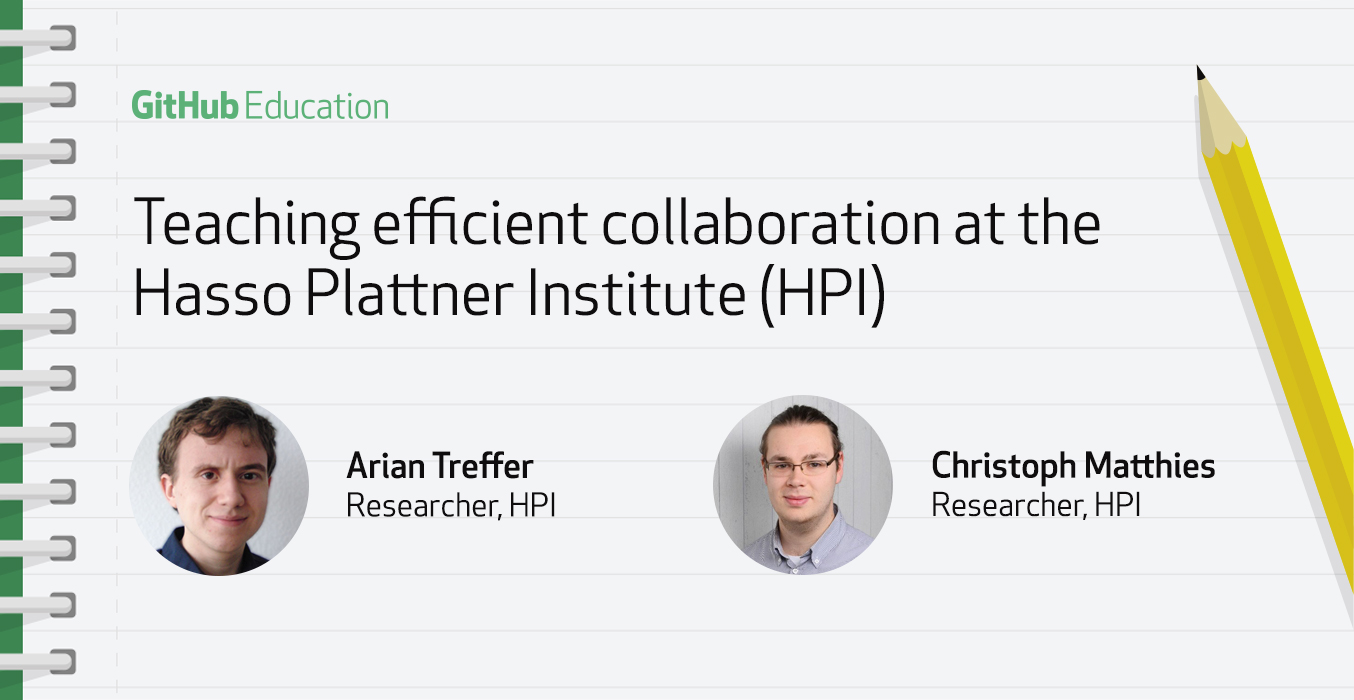 GitHub Education

Teaching efficient collaboration at the Hasso Plattner Institute (HPI)

Arian Treffer
Researcher, HPI

Christoph Matthies
Researcher, HPI